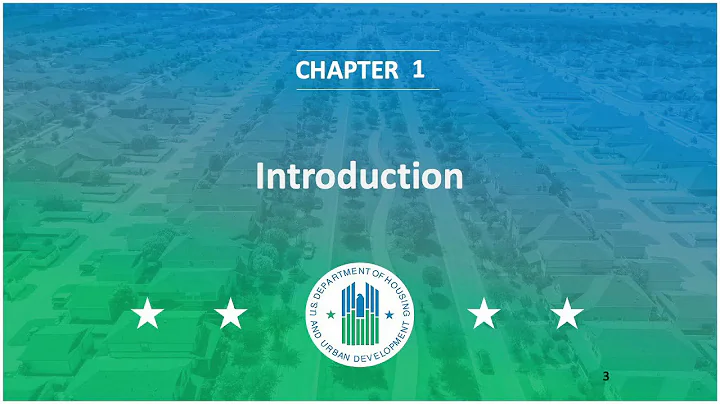 CHAPTER 1

Introduction

U.S. DEPARTMENT OF HOUSING AND URBAN DEVELOPMENT

3